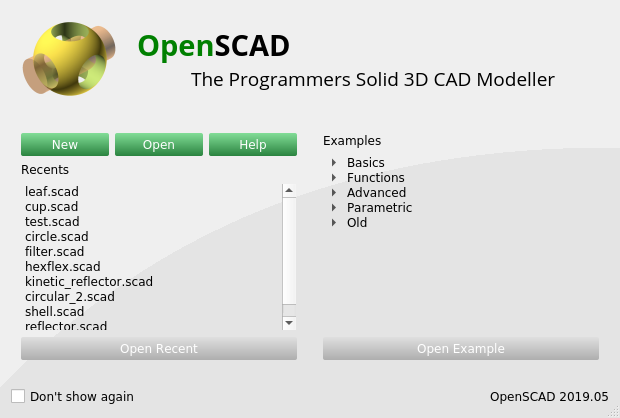 OpenSCAD
The Programmers Solid 3D CAD Modeller

New
Open
Help

Recents
leaf.scad
cup.scad
test.scad
circle.scad
filter.scad
hexflex.scad
kinetic_reflector.scad
circular_2.scad
shell.scad
reflector.scad

Open Recent

Examples
Basics
Functions
Advanced
Parametric
Old

Open Example

Don't show again

OpenSCAD 2019.05